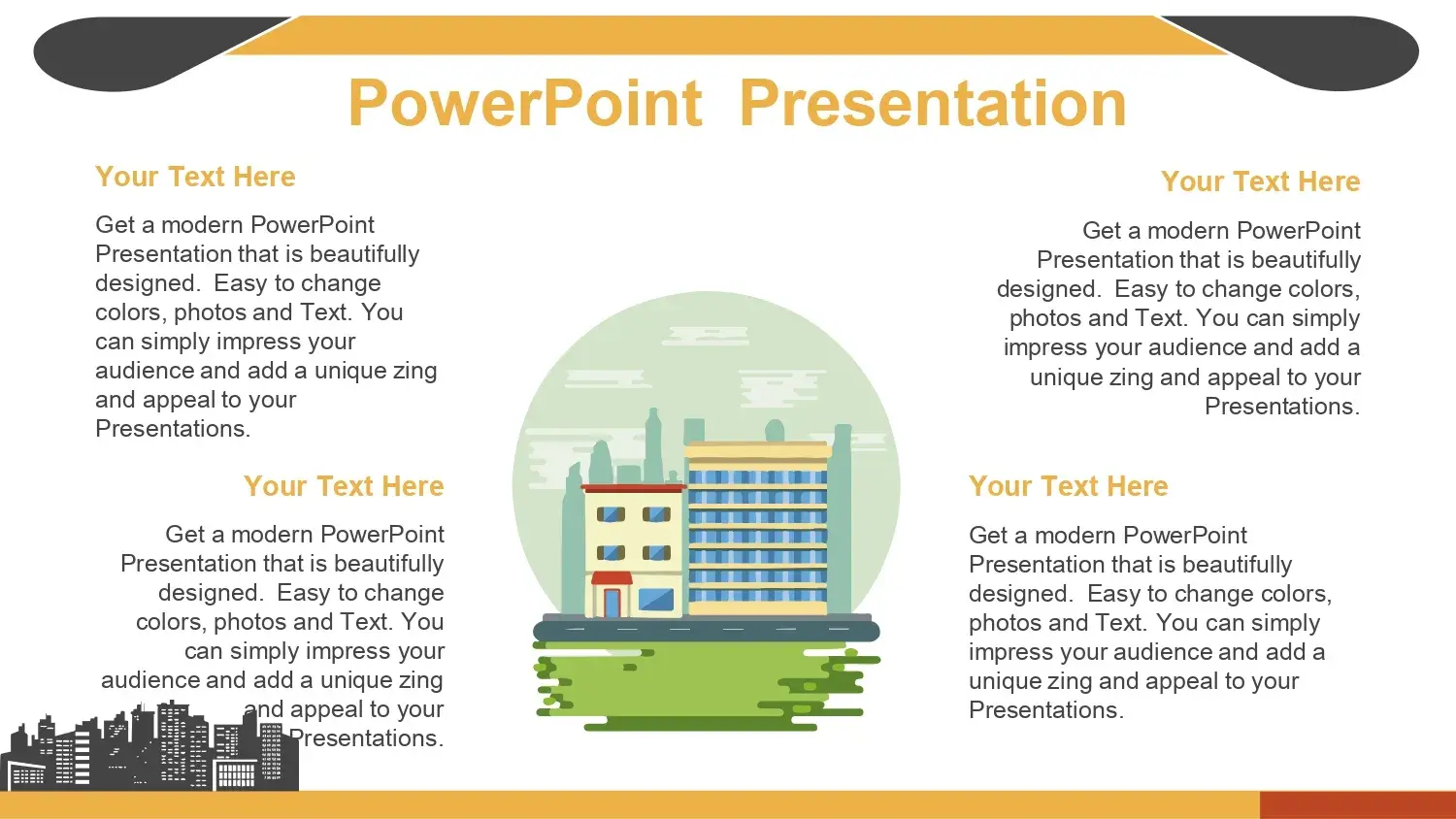 PowerPoint Presentation

Your Text Here

Get a modern PowerPoint Presentation that is beautifully designed. Easy to change colors, photos and Text. You can simply impress your audience and add a unique zing and appeal to your Presentations.

Your Text Here

Get a modern PowerPoint Presentation that is beautifully designed. Easy to change colors, photos and Text. You can simply impress your audience and add a unique zing and appeal to your Presentations.

Your Text Here

Get a modern PowerPoint Presentation that is beautifully designed. Easy to change colors, photos and Text. You can simply impress your audience and add a unique zing and appeal to your Presentations.

Your Text Here

Get a modern PowerPoint Presentation that is beautifully designed. Easy to change colors, photos and Text. You can simply impress your audience and add a unique zing and appeal to your Presentations.